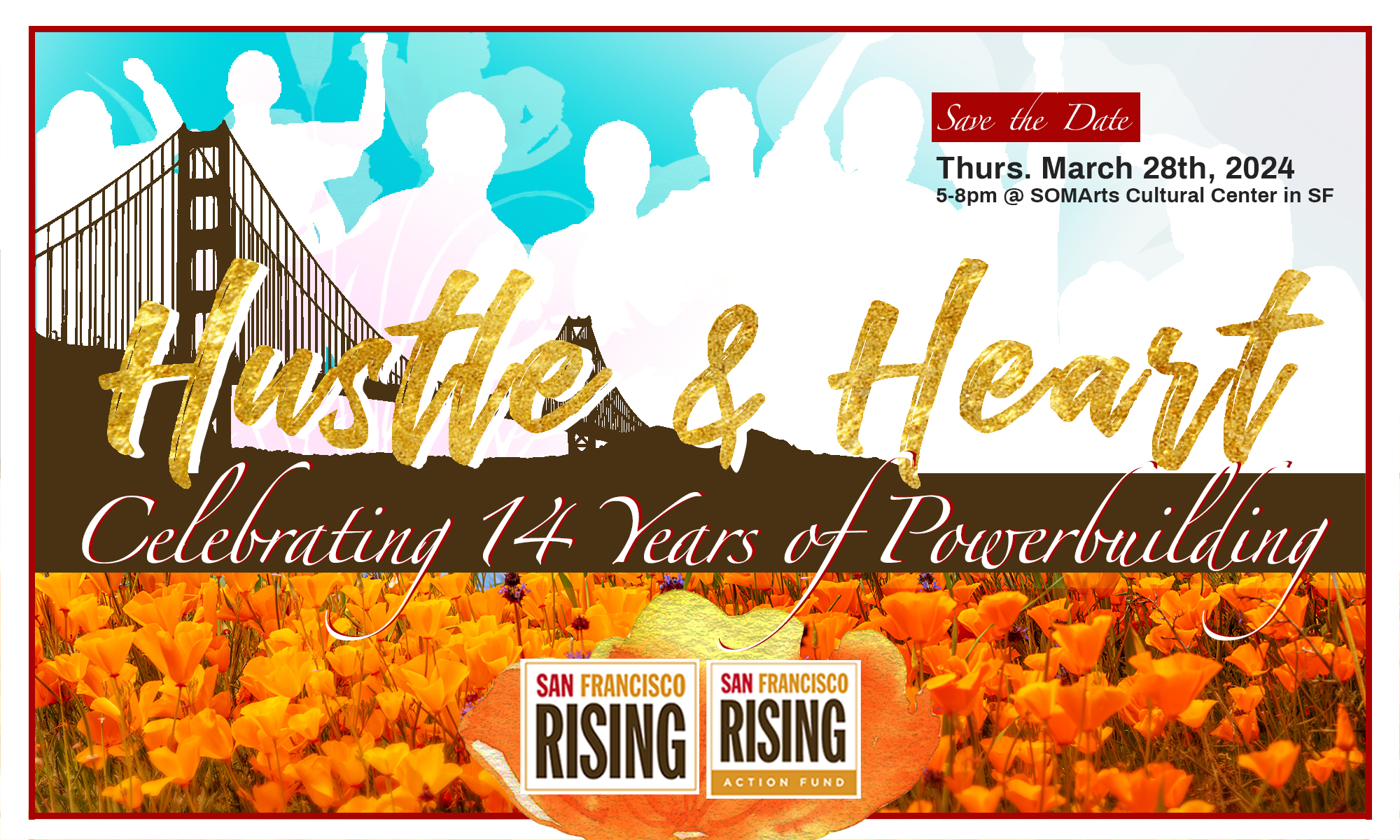 Save the Date

Thurs. March 28th, 2024
5-8pm @ SOMArts Cultural Center in SF

Hustle & Heart

Celebrating 14 Years of Powerbuilding

SAN FRANCISCO RISING

SAN FRANCISCO RISING ACTION FUND